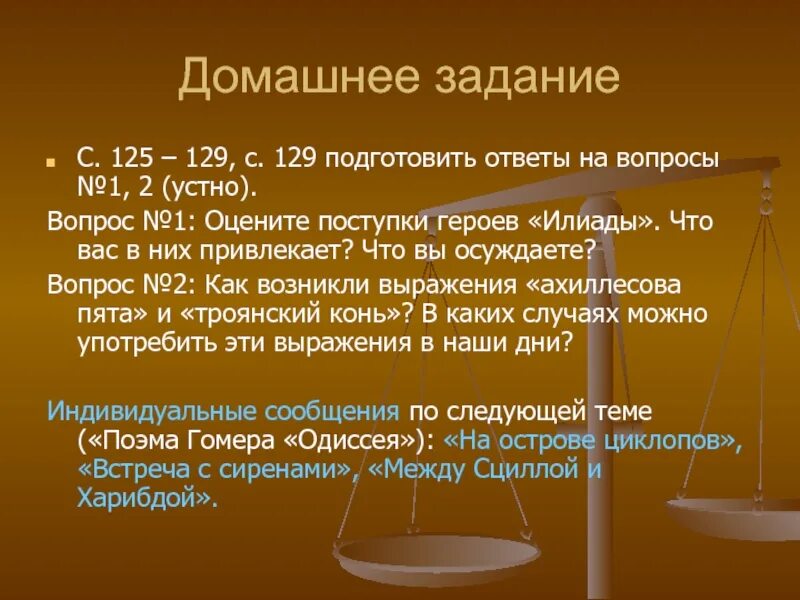 Домашнее задание

С. 125 – 129, с. 129 подготовить ответы на вопросы №1, 2 (устно).

Вопрос №1: Оцените поступки героев «Илиады». Что вас в них привлекает? Что вы осуждаете?

Вопрос №2: Как возникли выражения «ахиллесова пята» и «троянский конь»? В каких случаях можно употребить эти выражения в наши дни?

Индивидуальные сообщения по следующей теме («Поэма Гомера «Одиссея»): «На острове циклопов», «Встреча с сиренами», «Между Сциллой и Харибдой».